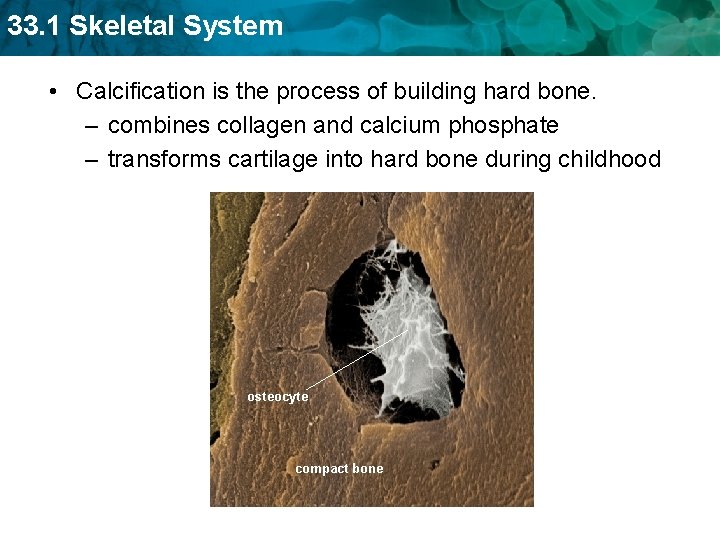 33.1 Skeletal System

• Calcification is the process of building hard bone.
– combines collagen and calcium phosphate
– transforms cartilage into hard bone during childhood

osteocyte

compact bone